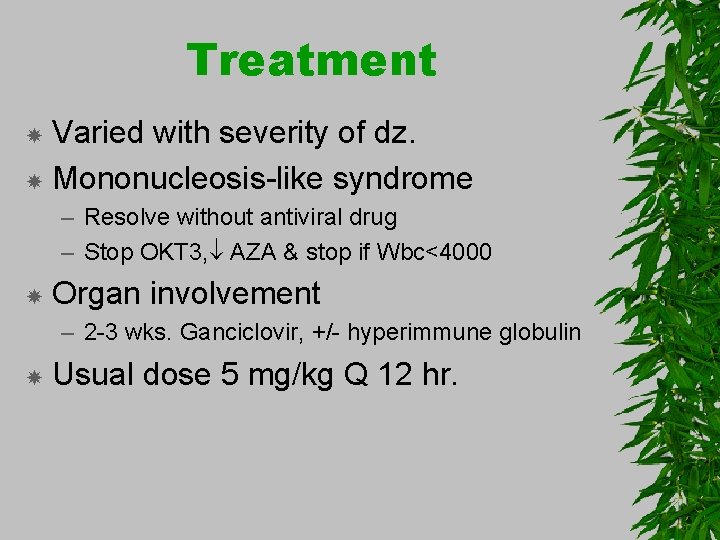 Treatment

Varied with severity of dz.

Mononucleosis-like syndrome

– Resolve without antiviral drug

– Stop OKT3,$\downarrow$ AZA & stop if Wbc<4000

Organ involvement

– 2-3 wks. Ganciclovir, +/- hyperimmune globulin

Usual dose 5 mg/kg Q 12 hr.